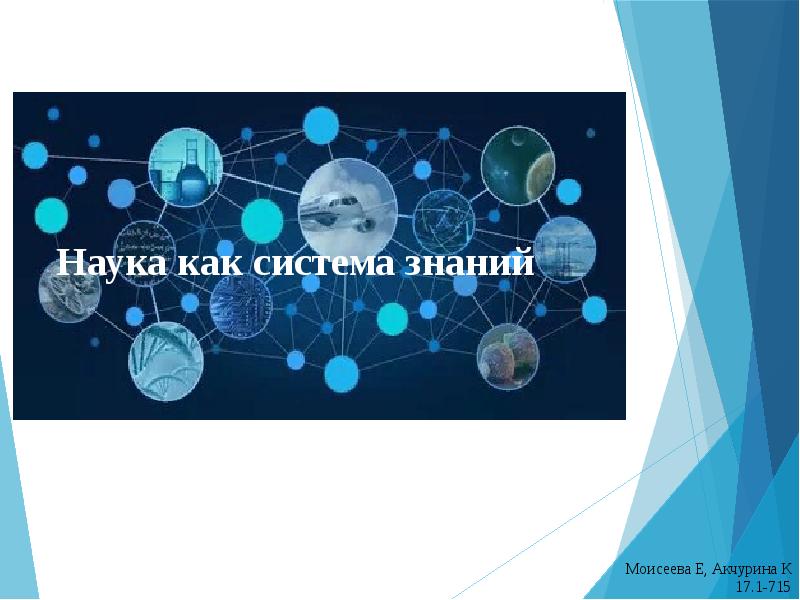 Наука как система знаний

Моисеева Е, Акчурина К
17.1-715